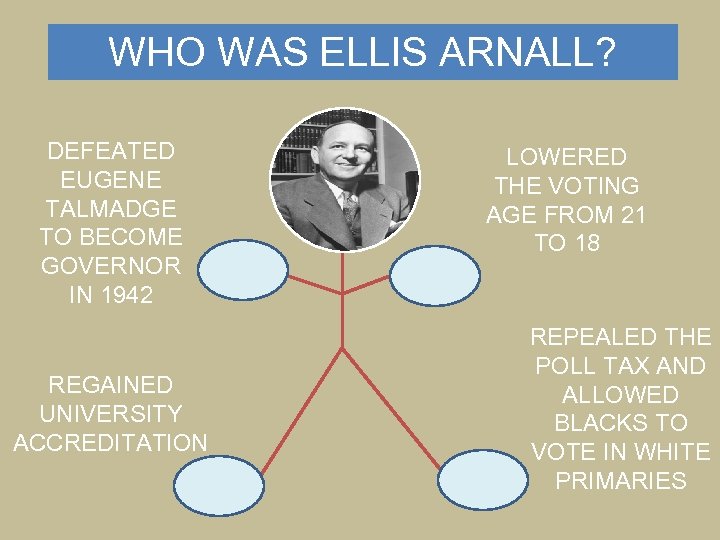 WHO WAS ELLIS ARNALL?

DEFEATED EUGENE TALMADGE TO BECOME GOVERNOR IN 1942

LOWERED THE VOTING AGE FROM 21 TO 18

REGAINED UNIVERSITY ACCREDITATION

REPEALED THE POLL TAX AND ALLOWED BLACKS TO VOTE IN WHITE PRIMARIES